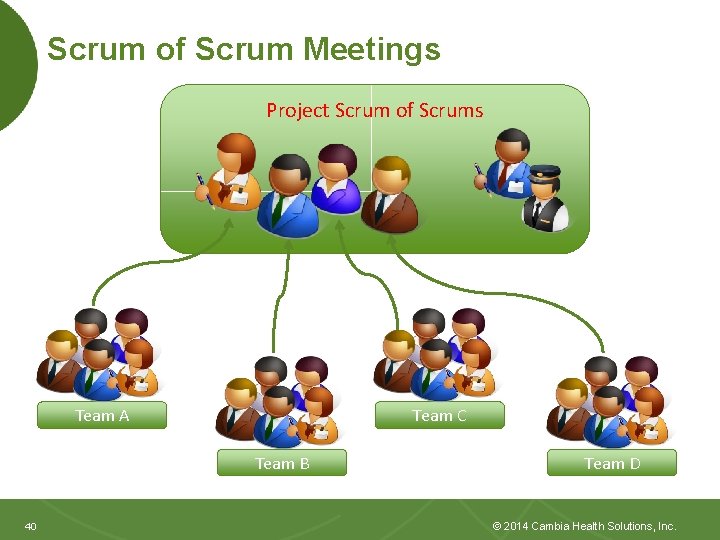 Scrum of Scrum Meetings

Project Scrum of Scrums

Team A

Team B

Team C

Team D

40

© 2014 Cambia Health Solutions, Inc.